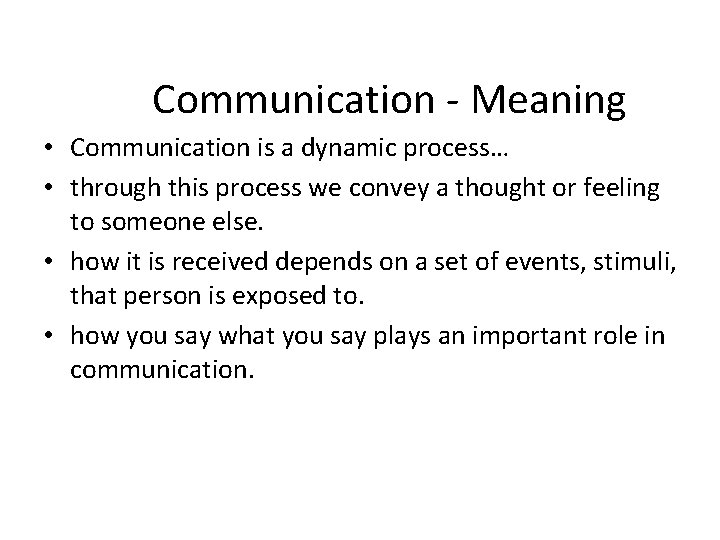 Communication - Meaning

• Communication is a dynamic process…
• through this process we convey a thought or feeling to someone else.
• how it is received depends on a set of events, stimuli, that person is exposed to.
• how you say what you say plays an important role in communication.